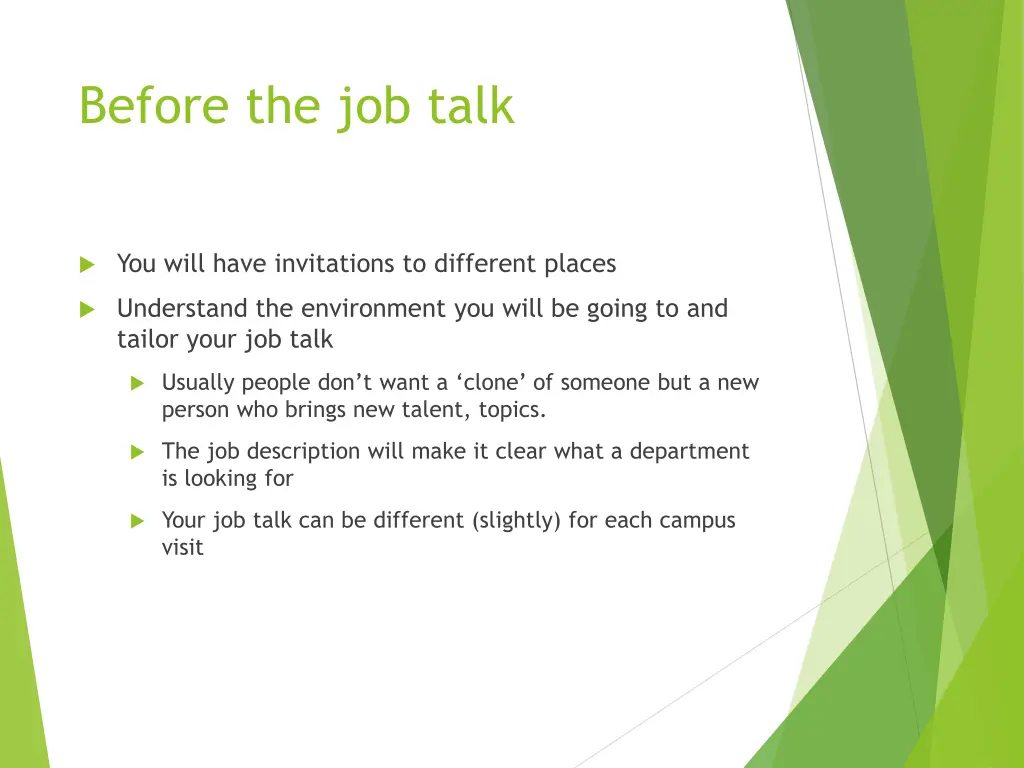 Before the job talk

You will have invitations to different places

Understand the environment you will be going to and tailor your job talk

Usually people don’t want a ‘clone’ of someone but a new person who brings new talent, topics.

The job description will make it clear what a department is looking for

Your job talk can be different (slightly) for each campus visit